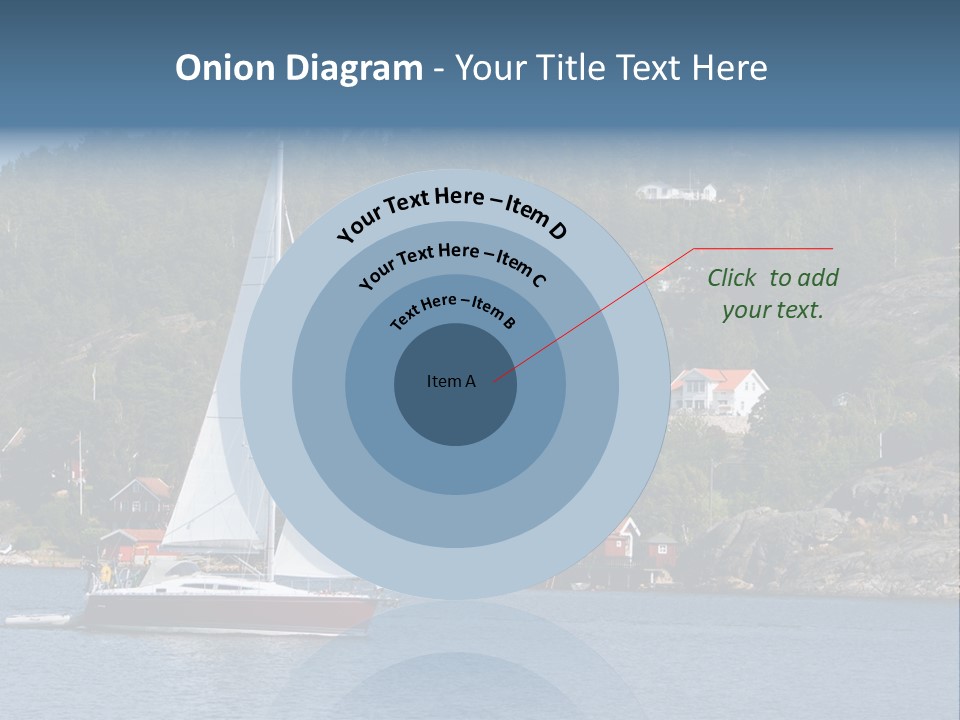 Onion Diagram - Your Title Text Here

Your Text Here – Item D

Your Text Here – Item C

Text Here – Item B

Item A

Click to add your text.